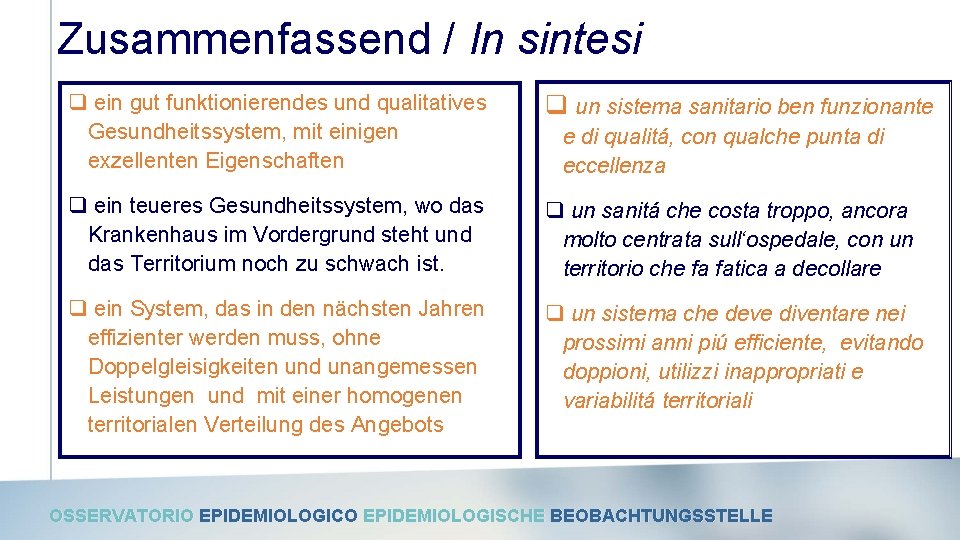 Zusammenfassend / In sintesi

❑ ein gut funktionierendes und qualitatives Gesundheitssystem, mit einigen exzellenten Eigenschaften

❑ ein teueres Gesundheitssystem, wo das Krankenhaus im Vordergrund steht und das Territorium noch zu schwach ist.

❑ ein System, das in den nächsten Jahren effizienter werden muss, ohne Doppelgleisigkeiten und unangemessen Leistungen und mit einer homogenen territorialen Verteilung des Angebots

❑ un sistema sanitario ben funzionante e di qualitá, con qualche punta di eccellenza

❑ un sanitá che costa troppo, ancora molto centrata sull'ospedale, con un territorio che fa fatica a decollare

❑ un sistema che deve diventare nei prossimi anni piú efficiente, evitando doppioni, utilizzi inappropriati e variabilitá territoriali

OSSERVATORIO EPIDEMIOLOGICO EPIDEMIOLOGISCHE BEOBACHTUNGSSTELLE